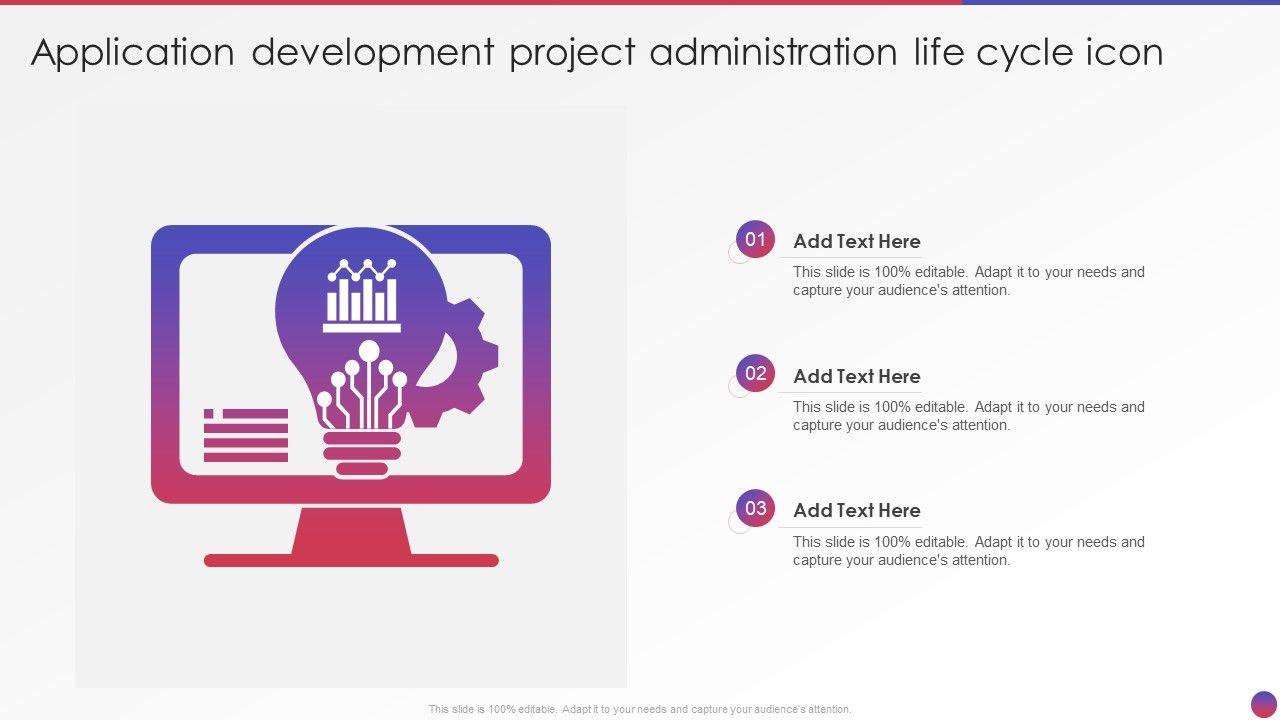 Application development project administration life cycle icon

01
Add Text Here
This slide is 100% editable. Adapt it to your needs and capture your audience's attention.

02
Add Text Here
This slide is 100% editable. Adapt it to your needs and capture your audience's attention.

03
Add Text Here
This slide is 100% editable. Adapt it to your needs and capture your audience's attention.

This slide is 100% editable. Adapt it to your needs and capture your audience's attention.